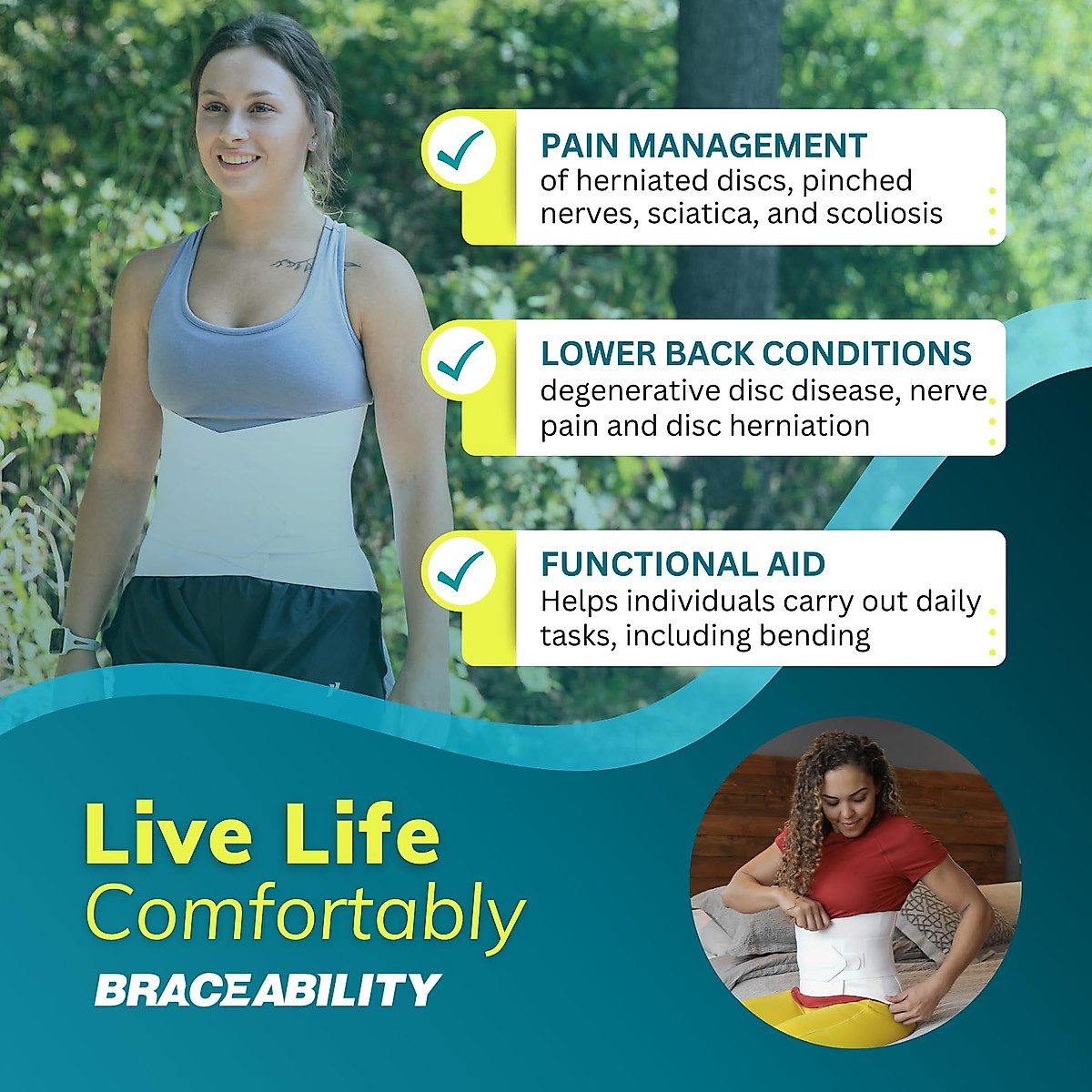 PAIN MANAGEMENT
of herniated discs, pinched nerves, sciatica, and scoliosis

LOWER BACK CONDITIONS
degenerative disc disease, nerve pain and disc herniation

FUNCTIONAL AID
Helps individuals carry out daily tasks, including bending

Live Life Comfortably

BRACEABILITY